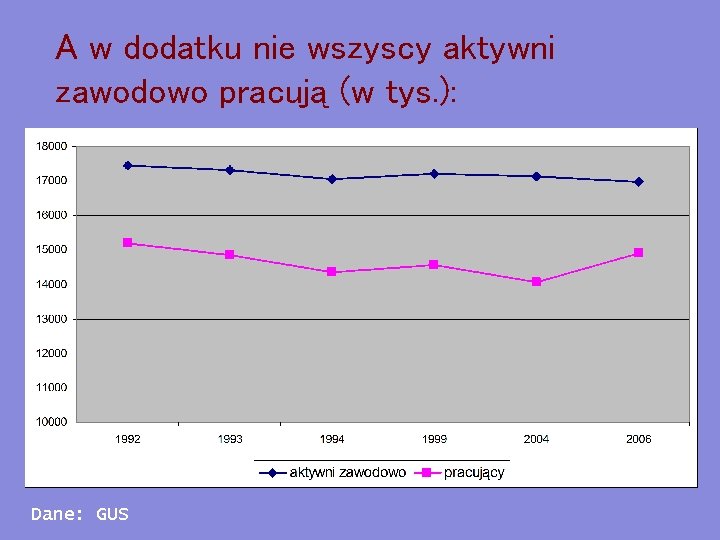 A w dodatku nie wszyscy aktywni zawodowo pracują (w tys.):

18000
17000
16000
15000
14000
13000
12000
11000
10000

1992 1993 1994 1999 2004 2006

aktywni zawodowo pracujący

Dane: GUS